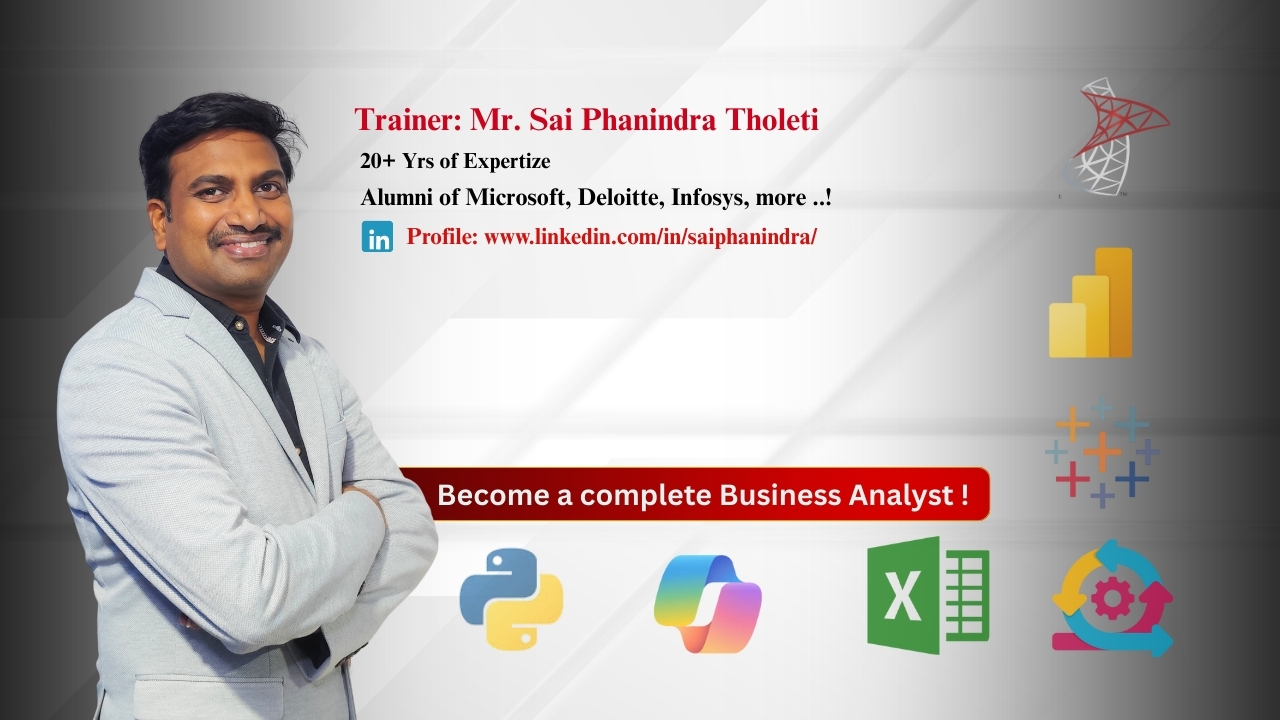 Trainer: Mr. Sai Phanindra Tholeti

20+ Yrs of Expertize

Alumni of Microsoft, Deloitte, Infosys, more ..!

in Profile: www.linkedin.com/in/saiphanindra/

Become a complete Business Analyst !

X